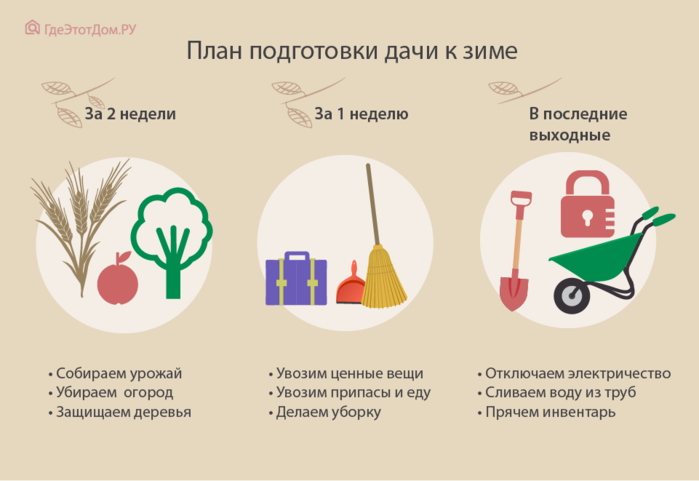 ГдеЭтотДом.РУ

План подготовки дачи к зиме

За 2 недели

• Собираем урожай
• Убираем огород
• Защищаем деревья

За 1 неделю

• Увозим ценные вещи
• Увозим припасы и еду
• Делаем уборку

В последние выходные

• Отключаем электричество
• Сливаем воду из труб
• Прячем инвентарь